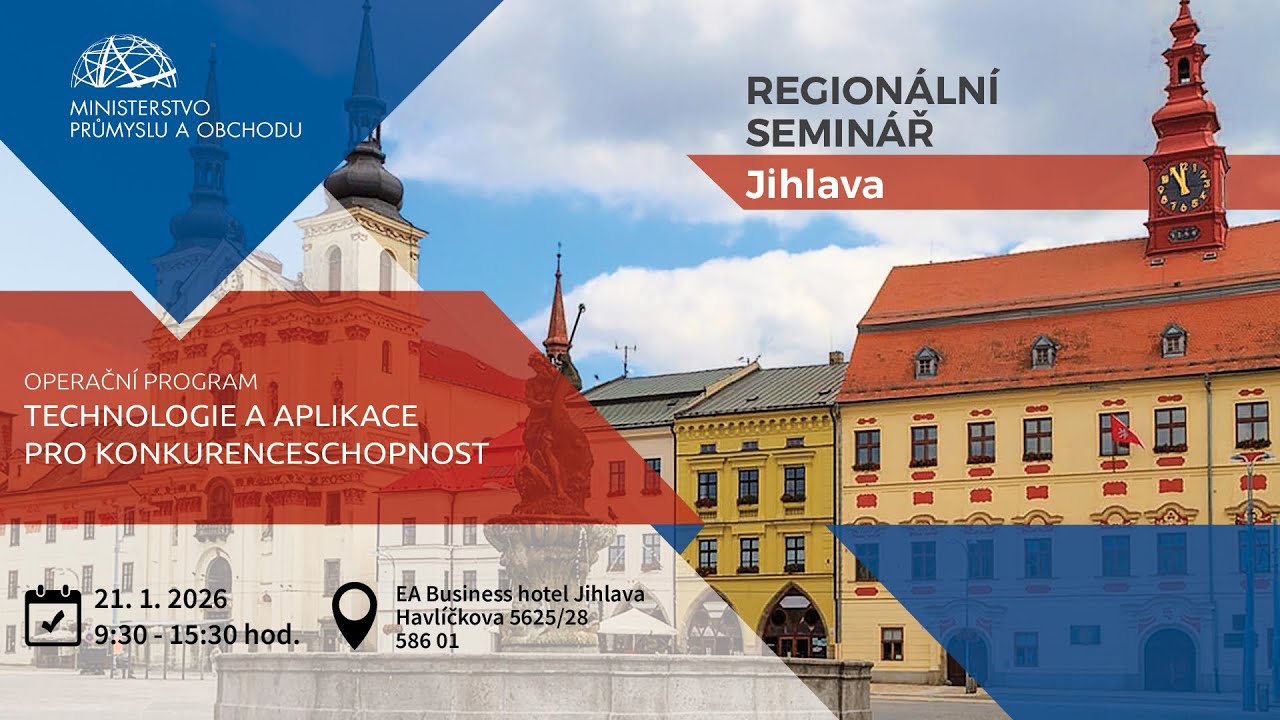 MINISTERSTVO PRŮMYSLU A OBCHODU

REGIONÁLNÍ SEMINÁŘ

Jihlava

OPERAČNÍ PROGRAM
TECHNOLOGIE A APLIKACE PRO KONKURENCESCHOPNOST

21. 1. 2026
9:30 - 15:30 hod.

EA Business hotel Jihlava
Havlíčkova 5625/28
586 01